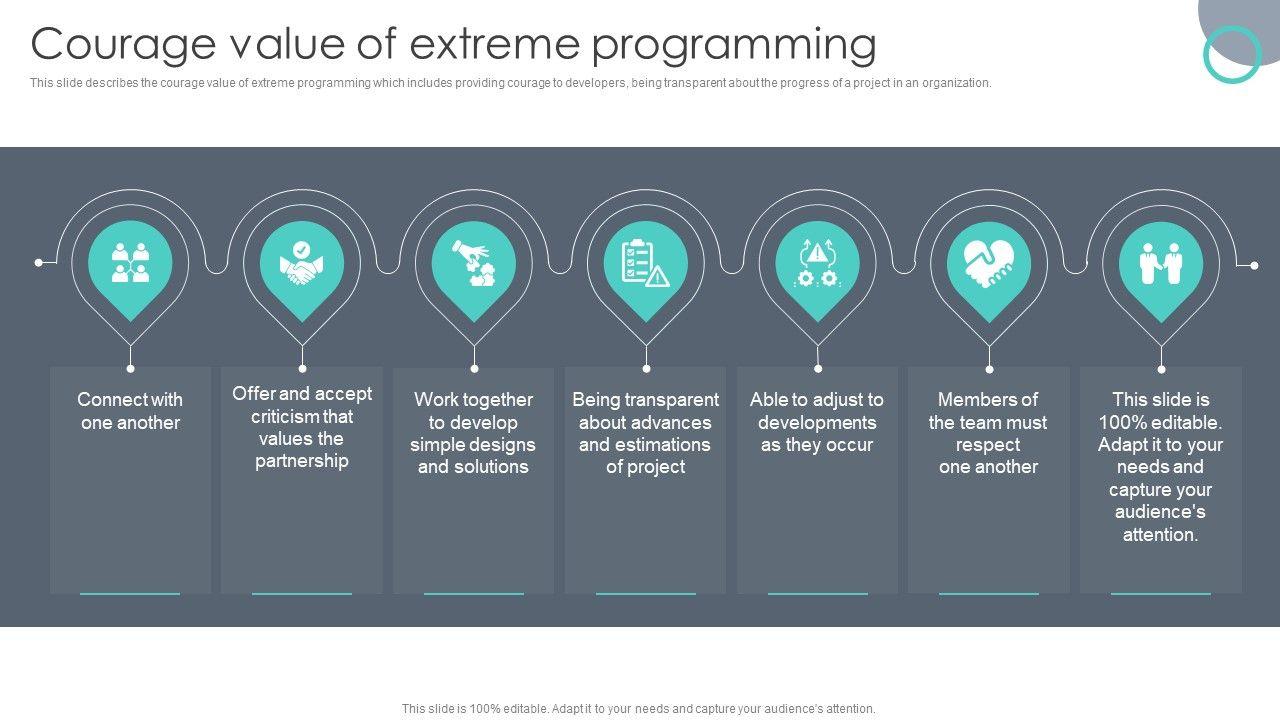 Courage value of extreme programming

This slide describes the courage value of extreme programming which includes providing courage to developers, being transparent about the progress of a project in an organization.

Connect with one another

Offer and accept criticism that values the partnership

Work together to develop simple designs and solutions

Being transparent about advances and estimations of project

Able to adjust to developments as they occur

Members of the team must respect one another

This slide is 100% editable. Adapt it to your needs and capture your audience's attention.

This slide is 100% editable. Adapt it to your needs and capture your audience's attention.